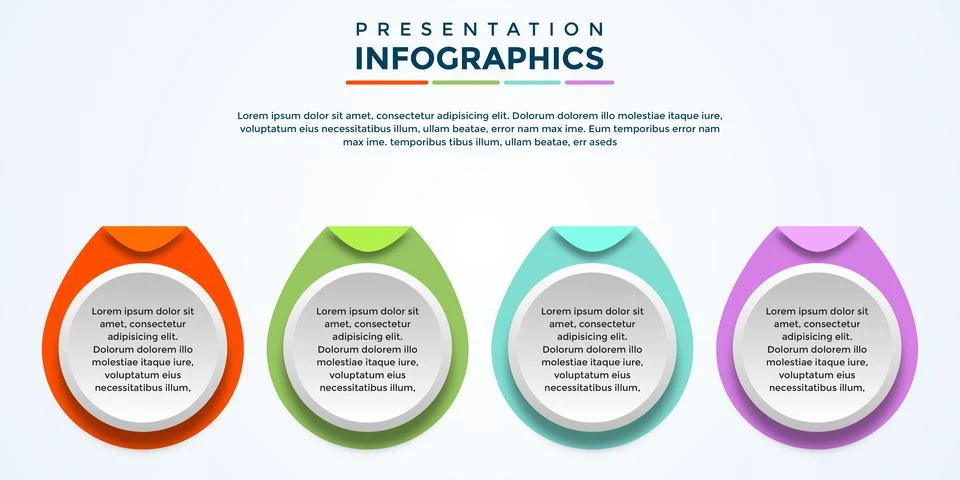 PRESENTATION
INFOGRAPHICS

Lorem ipsum dolor sit amet, consectetur adipisicing elit. Dolorum dolorem illo molestiae itaque iure, voluptatum eius necessitatibus illum, ullam beatae, error nam max ime. Eum temporibus error nam max ime. temporibus tibus illum, ullam beatae, err aseds

Lorem ipsum dolor sit amet, consectetur adipisicing elit. Dolorum dolorem illo molestiae itaque iure, voluptatum eius necessitatibus illum,

Lorem ipsum dolor sit amet, consectetur adipisicing elit. Dolorum dolorem illo molestiae itaque iure, voluptatum eius necessitatibus illum,

Lorem ipsum dolor sit amet, consectetur adipisicing elit. Dolorum dolorem illo molestiae itaque iure, voluptatum eius necessitatibus illum,

Lorem ipsum dolor sit amet, consectetur adipisicing elit. Dolorum dolorem illo molestiae itaque iure, voluptatum eius necessitatibus illum,